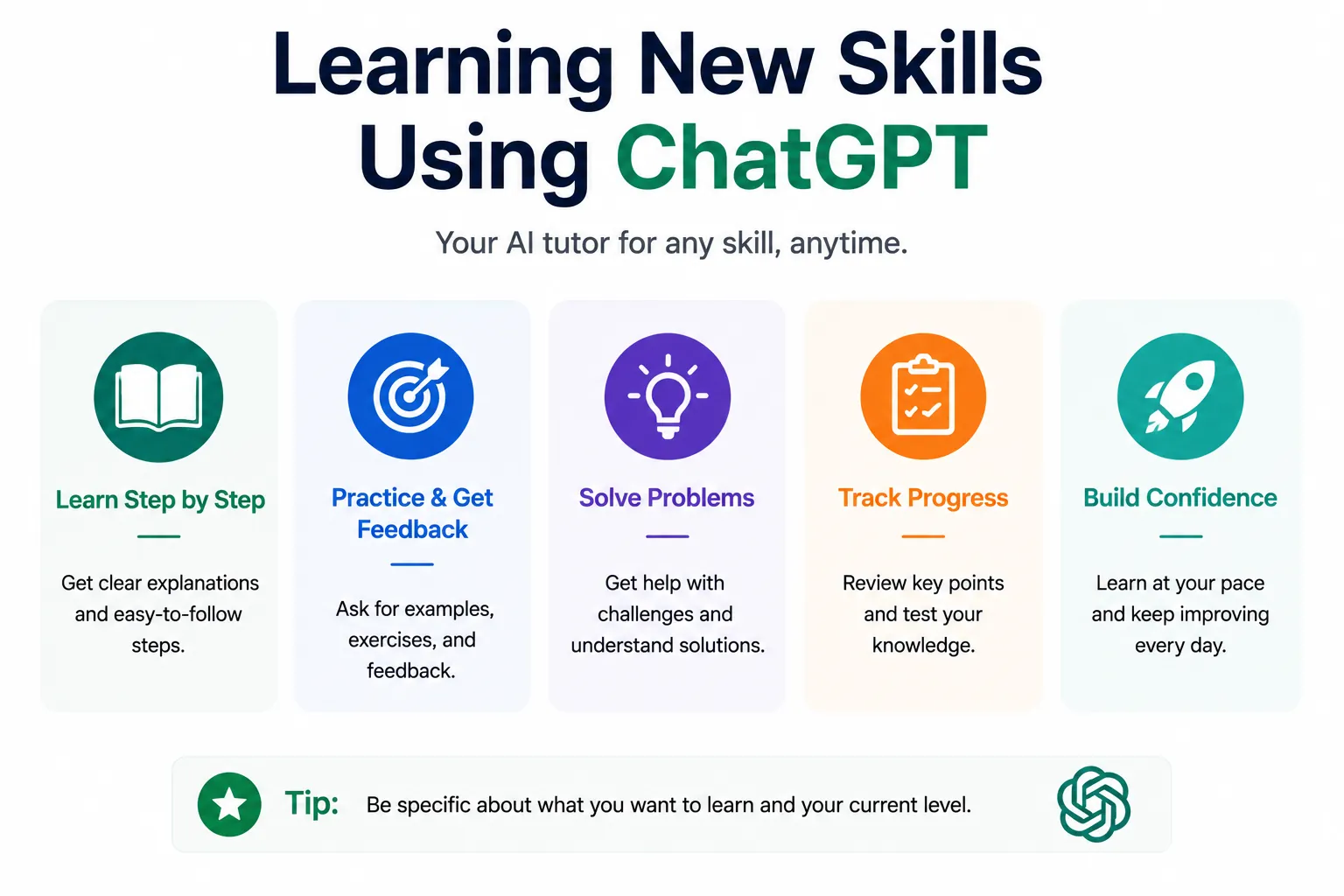 Learning New Skills Using ChatGPT

Your AI tutor for any skill, anytime.

Learn Step by Step

Get clear explanations and easy-to-follow steps.

Practice & Get Feedback

Ask for examples, exercises, and feedback.

Solve Problems

Get help with challenges and understand solutions.

Track Progress

Review key points and test your knowledge.

Build Confidence

Learn at your pace and keep improving every day.

Tip: Be specific about what you want to learn and your current level.